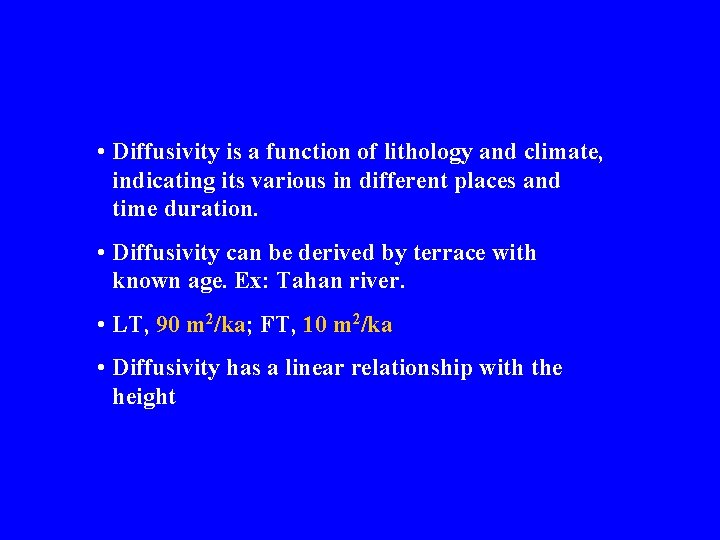 • Diffusivity is a function of lithology and climate, indicating its various in different places and time duration.

• Diffusivity can be derived by terrace with known age. Ex: Tahan river.

• LT, 90 $m^2$/ka; FT, 10 $m^2$/ka

• Diffusivity has a linear relationship with the height